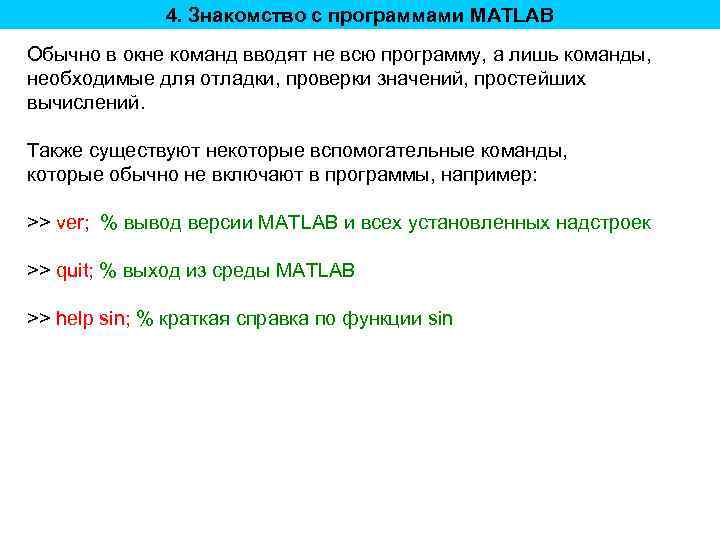 4. Знакомство с программами MATLAB

Обычно в окне команд вводят не всю программу, а лишь команды, необходимые для отладки, проверки значений, простейших вычислений.

Также существуют некоторые вспомогательные команды, которые обычно не включают в программы, например:

>> ver; % вывод версии MATLAB и всех установленных надстроек

>> quit; % выход из среды MATLAB

>> help sin; % краткая справка по функции sin